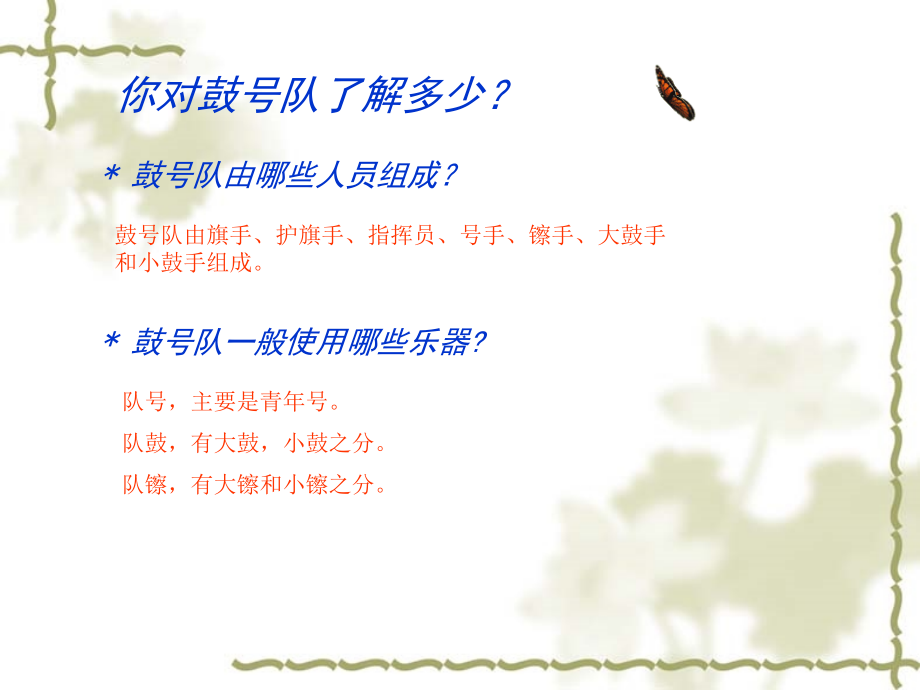 你对鼓号队了解多少？

* 鼓号队由哪些人员组成？

鼓号队由旗手、护旗手、指挥员、号手、镲手、大鼓手和小鼓手组成。

* 鼓号队一般使用哪些乐器？

队号，主要是青年号。

队鼓，有大鼓，小鼓之分。

队镲，有大镲和小镲之分。